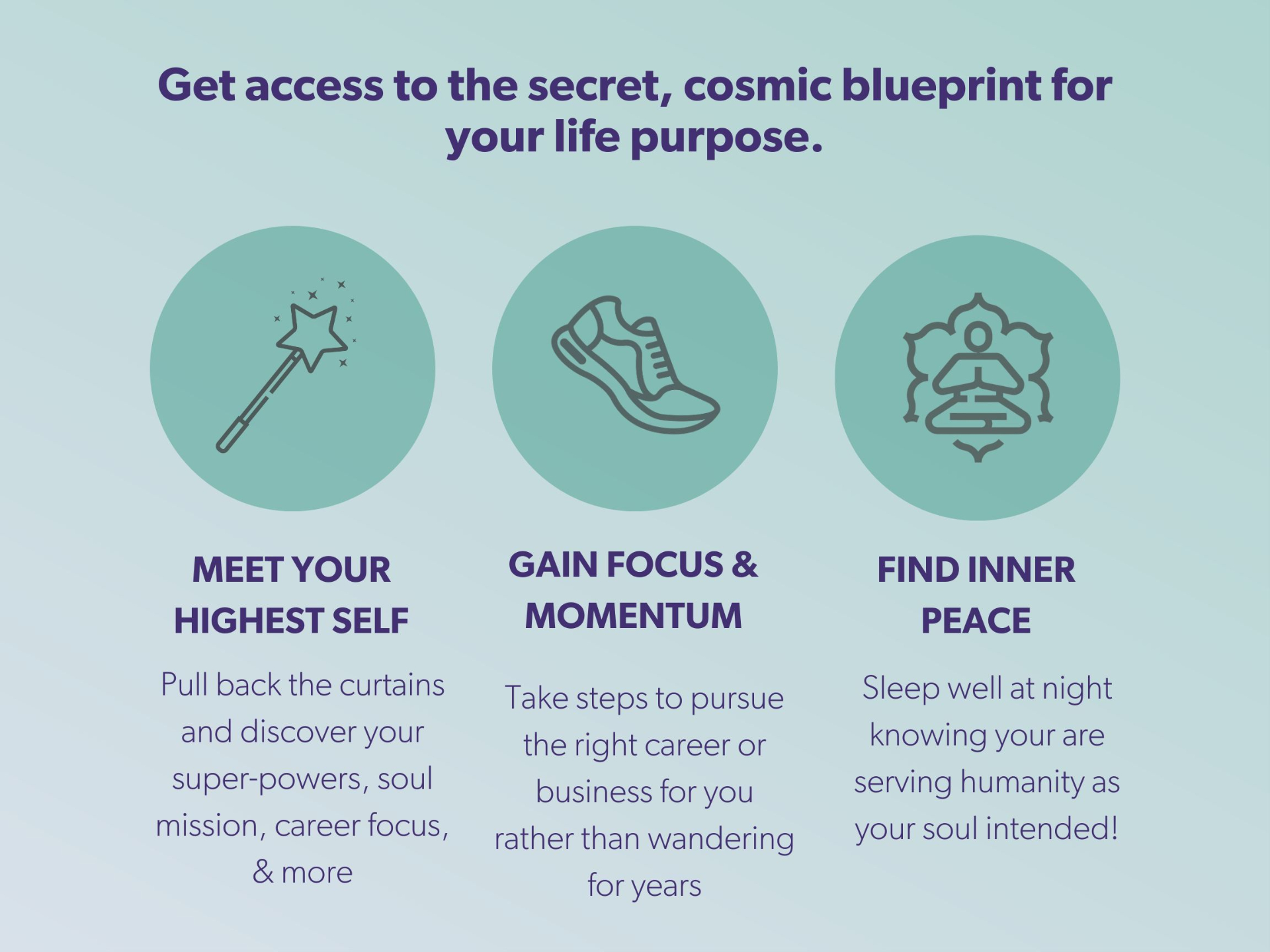 Get access to the secret, cosmic blueprint for your life purpose.

MEET YOUR HIGHEST SELF

Pull back the curtains and discover your super-powers, soul mission, career focus, & more

GAIN FOCUS & MOMENTUM

Take steps to pursue the right career or business for you rather than wandering for years

FIND INNER PEACE

Sleep well at night knowing your are serving humanity as your soul intended!